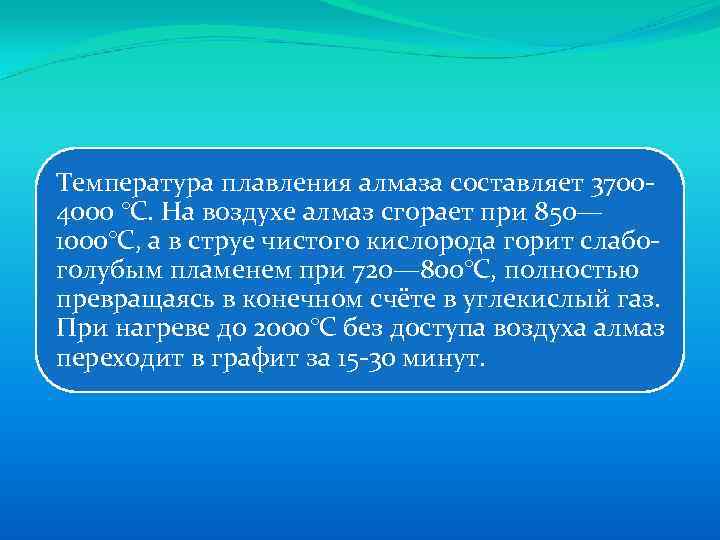 Температура плавления алмаза составляет 3700-4000 °C. На воздухе алмаз сгорает при 850—1000°C, а в струе чистого кислорода горит слабо-голубым пламенем при 720—800°C, полностью превращаясь в конечном счёте в углекислый газ. При нагреве до 2000°C без доступа воздуха алмаз переходит в графит за 15-30 минут.